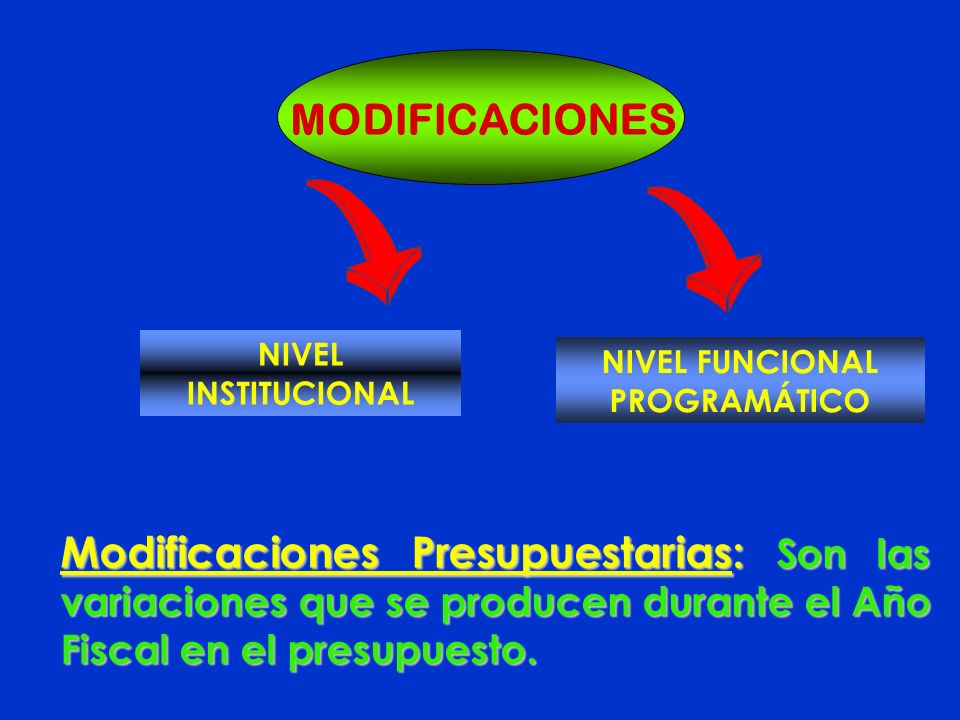 MODIFICACIONES

NIVEL INSTITUCIONAL

NIVEL FUNCIONAL PROGRAMÁTICO

Modificaciones Presupuestarias: Son las variaciones que se producen durante el Año Fiscal en el presupuesto.